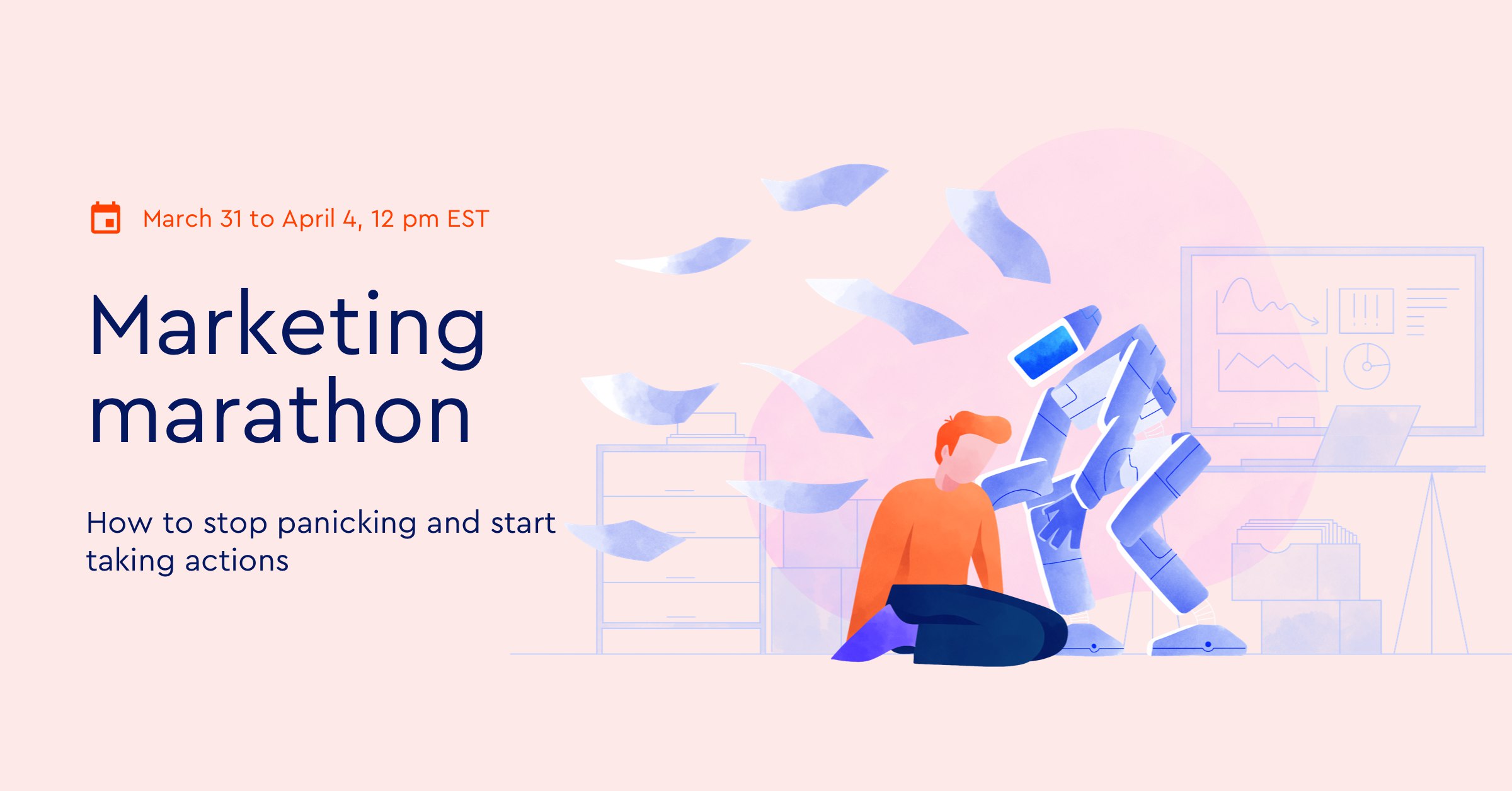 March 31 to April 4, 12 pm EST

Marketing marathon

How to stop panicking and start taking actions